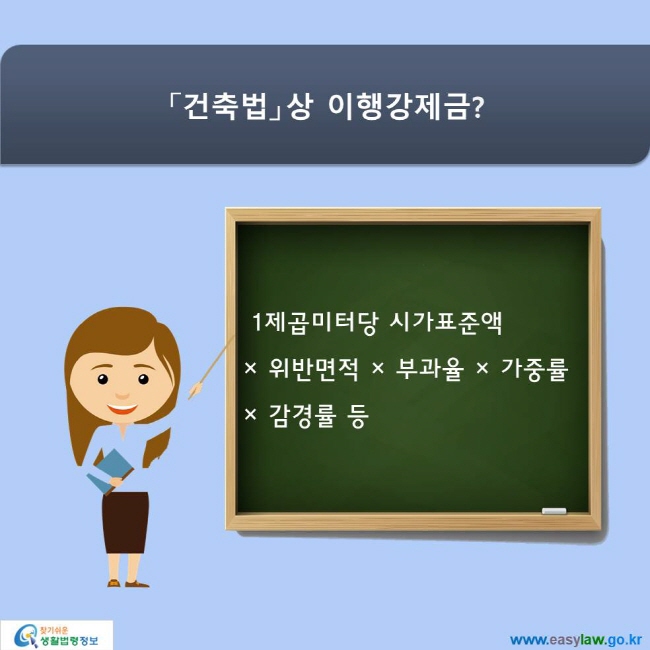 「건축법」상 이행강제금?

1제곱미터당 시가표준액 × 위반면적 × 부과율 × 가중률 × 감경률 등

찾기쉬운 생활법령정보

www.easylaw.go.kr